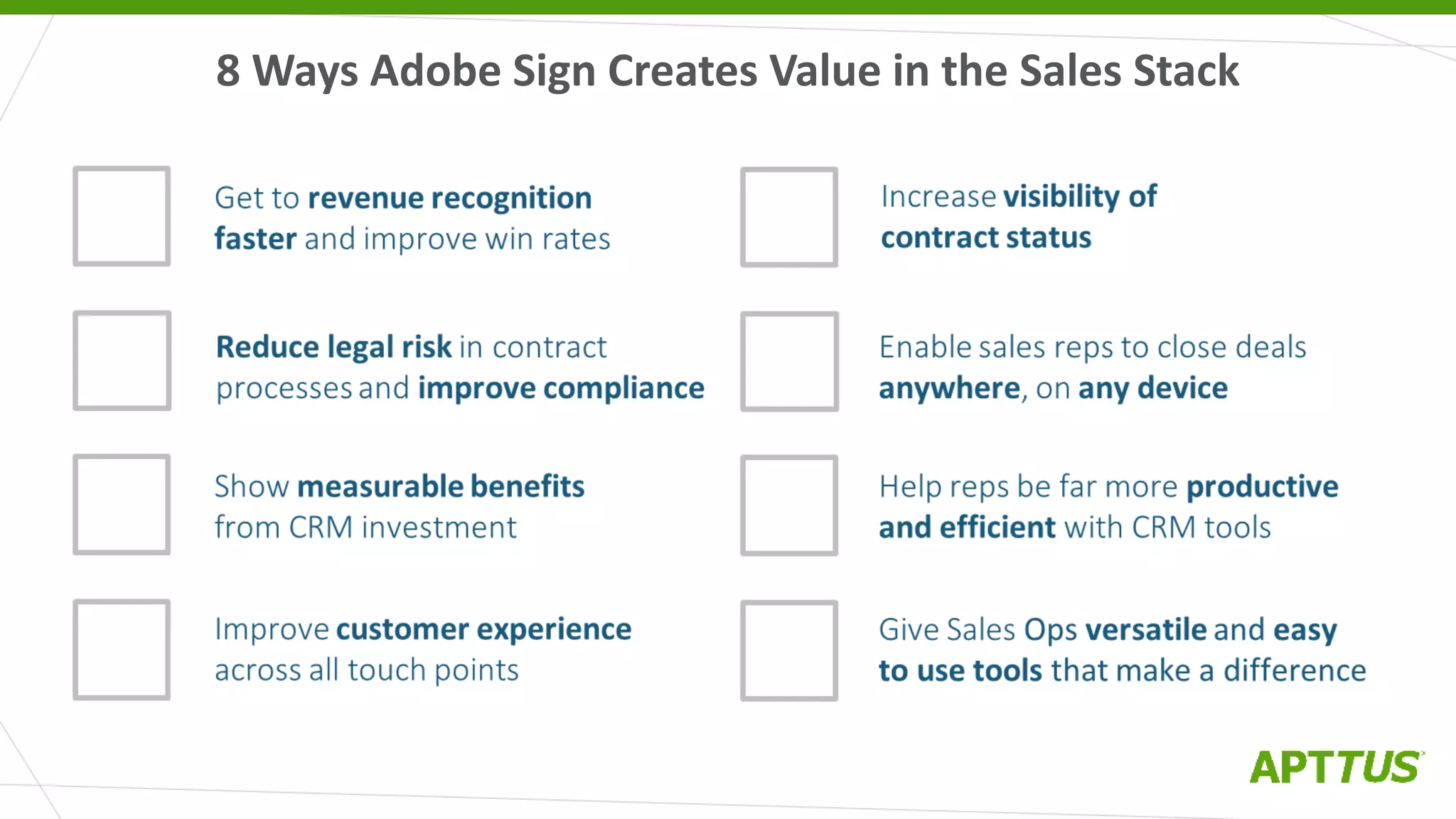 8 Ways Adobe Sign Creates Value in the Sales Stack

Get to revenue recognition faster and improve win rates

Reduce legal risk in contract processes and improve compliance

Show measurable benefits from CRM investment

Improve customer experience across all touch points

Increase visibility of contract status

Enable sales reps to close deals anywhere, on any device

Help reps be far more productive and efficient with CRM tools

Give Sales Ops versatile and easy to use tools that make a difference

APTTUS